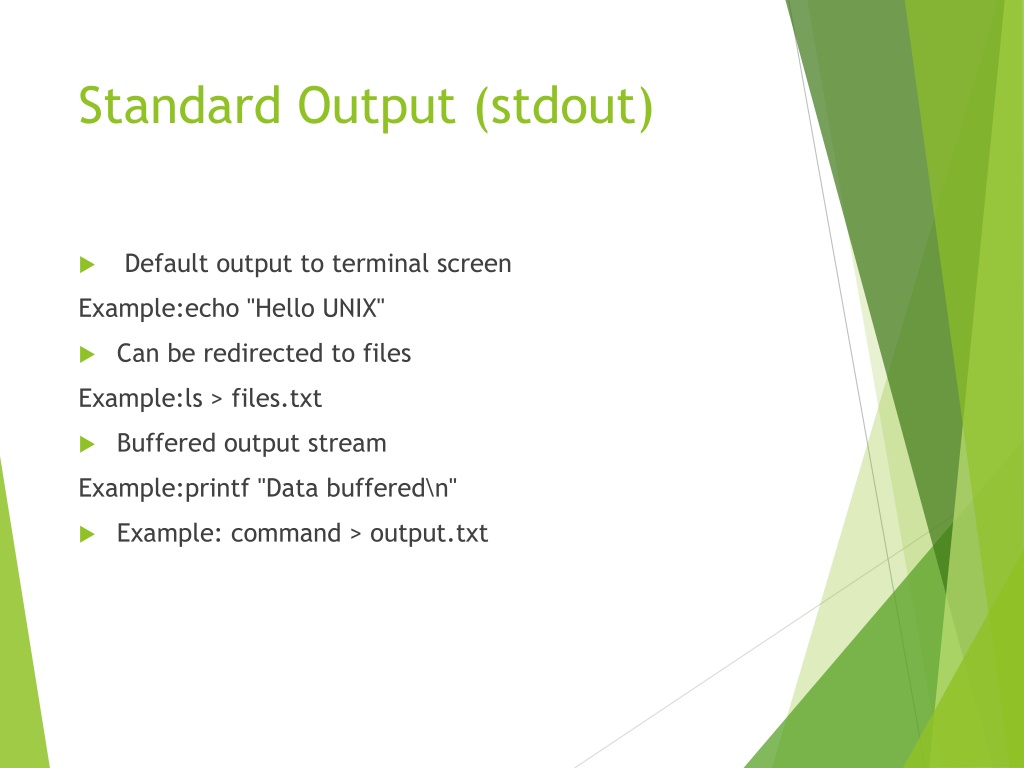 Standard Output (stdout)

Default output to terminal screen

Example:echo "Hello UNIX"

Can be redirected to files

Example:ls > files.txt

Buffered output stream

Example:printf "Data buffered\n"

Example: command > output.txt